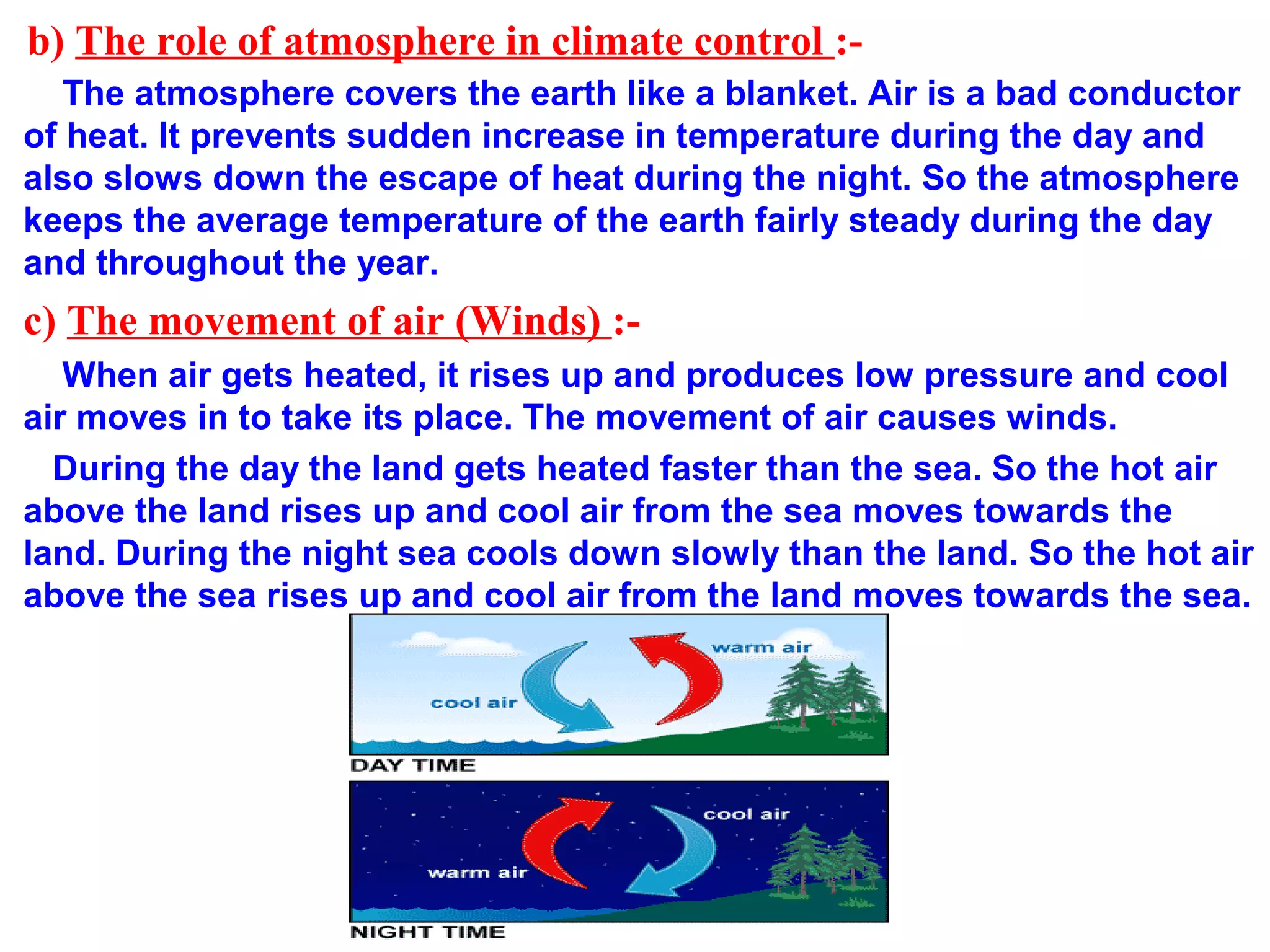 b) The role of atmosphere in climate control :-

The atmosphere covers the earth like a blanket. Air is a bad conductor of heat. It prevents sudden increase in temperature during the day and also slows down the escape of heat during the night. So the atmosphere keeps the average temperature of the earth fairly steady during the day and throughout the year.

c) The movement of air (Winds) :-

When air gets heated, it rises up and produces low pressure and cool air moves in to take its place. The movement of air causes winds.

During the day the land gets heated faster than the sea. So the hot air above the land rises up and cool air from the sea moves towards the land. During the night sea cools down slowly than the land. So the hot air above the sea rises up and cool air from the land moves towards the sea.

warm air

cool air

DAY TIME

cool air

warm air

NIGHT TIME